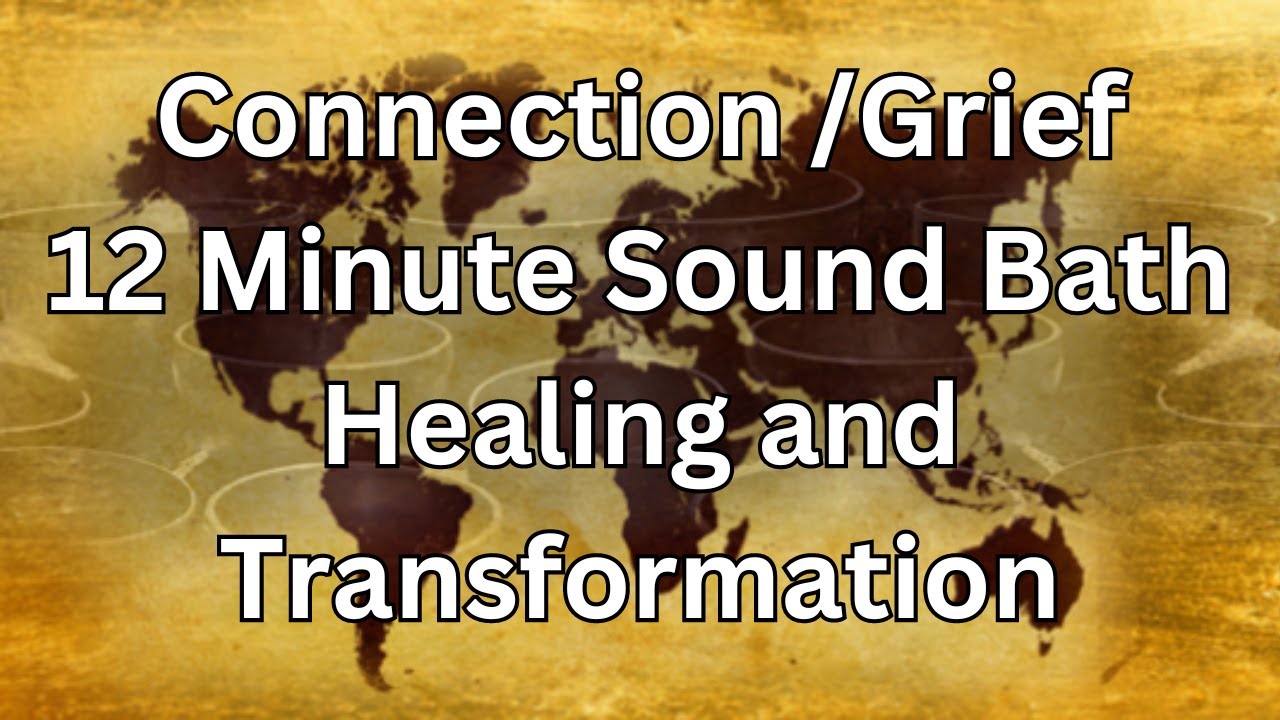 Connection /Grief
12 Minute Sound Bath
Healing and
Transformation